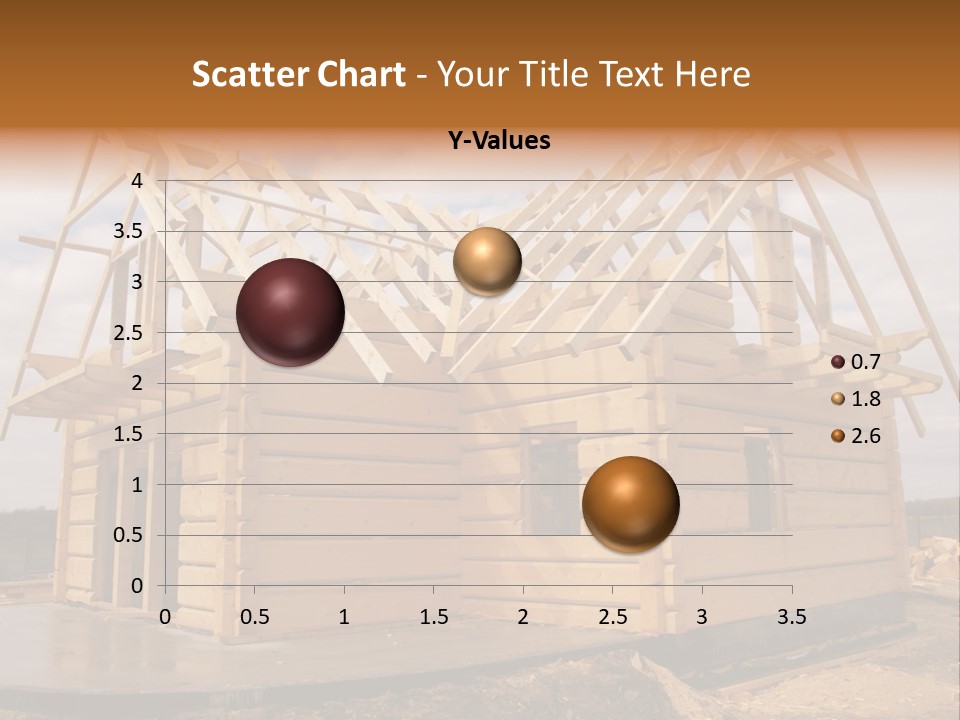 Scatter Chart - Your Title Text Here

Y-Values

4
3.5
3
2.5
2
1.5
1
0.5
0

0 0.5 1 1.5 2 2.5 3 3.5

0.7
1.8
2.6